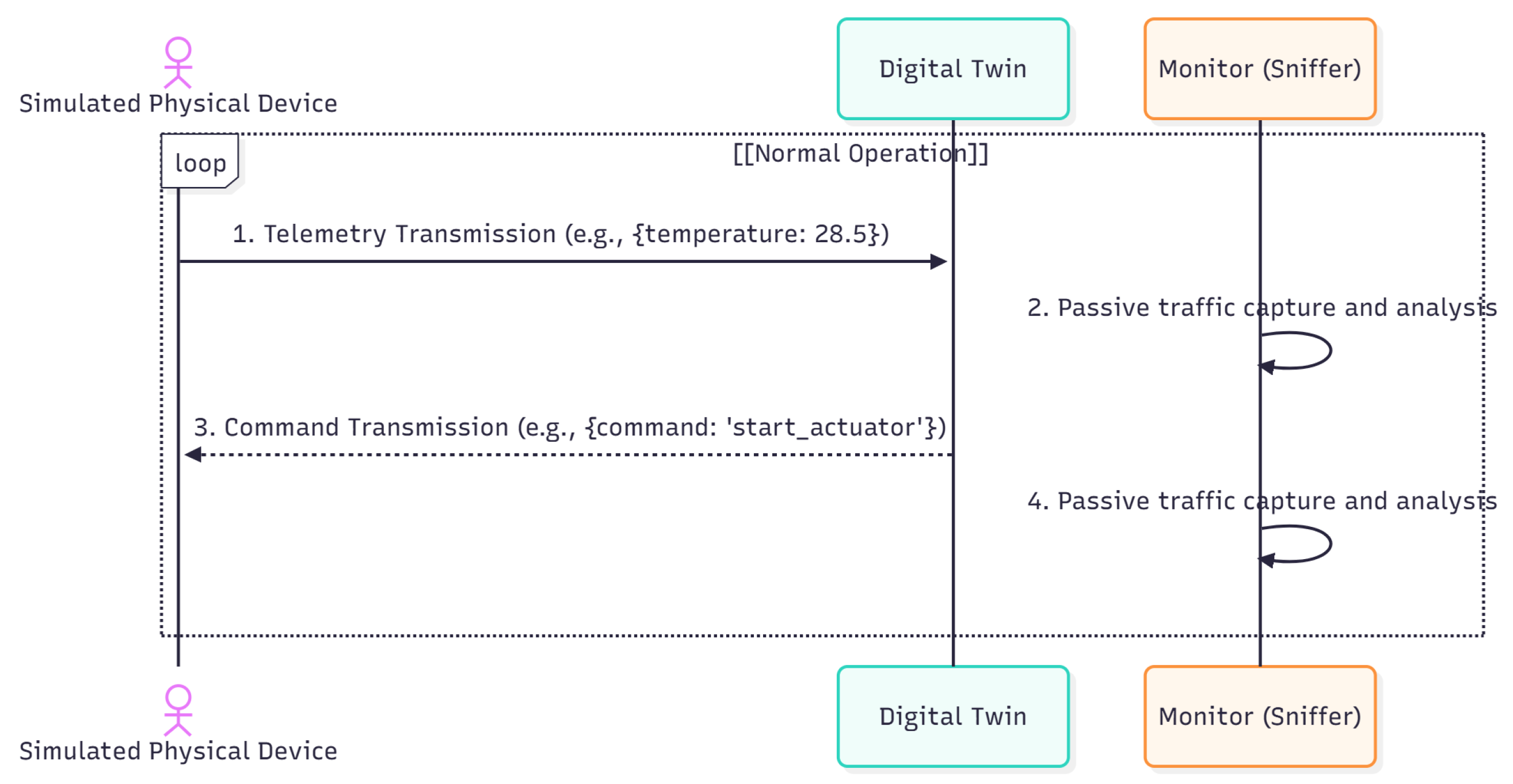 Simulated Physical Device

Digital Twin

Monitor (Sniffer)

loop

[[Normal Operation]]

1. Telemetry Transmission (e.g., {temperature: 28.5})

2. Passive traffic capture and analysis

3. Command Transmission (e.g., {command: 'start_actuator'})

4. Passive traffic capture and analysis

Simulated Physical Device

Digital Twin

Monitor (Sniffer)